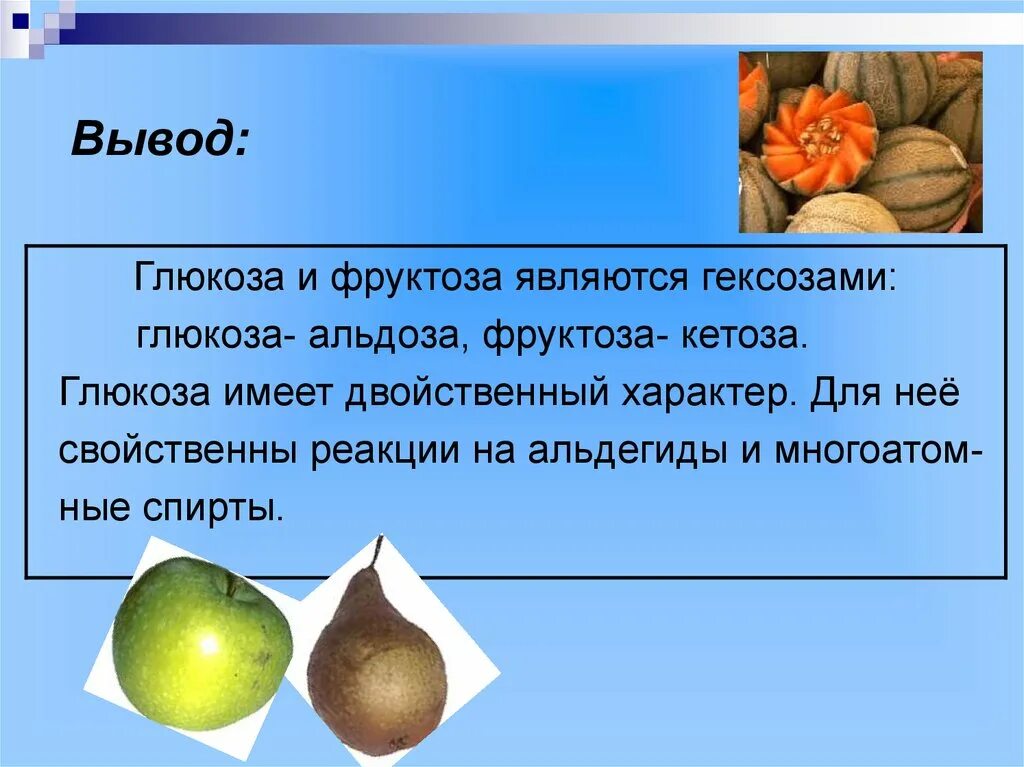 Вывод:

Глюкоза и фруктоза являются гексозами:
глюкоза- альдоза, фруктоза- кетоза.
Глюкоза имеет двойственный характер. Для неё свойственны реакции на альдегиды и многоатомные спирты.